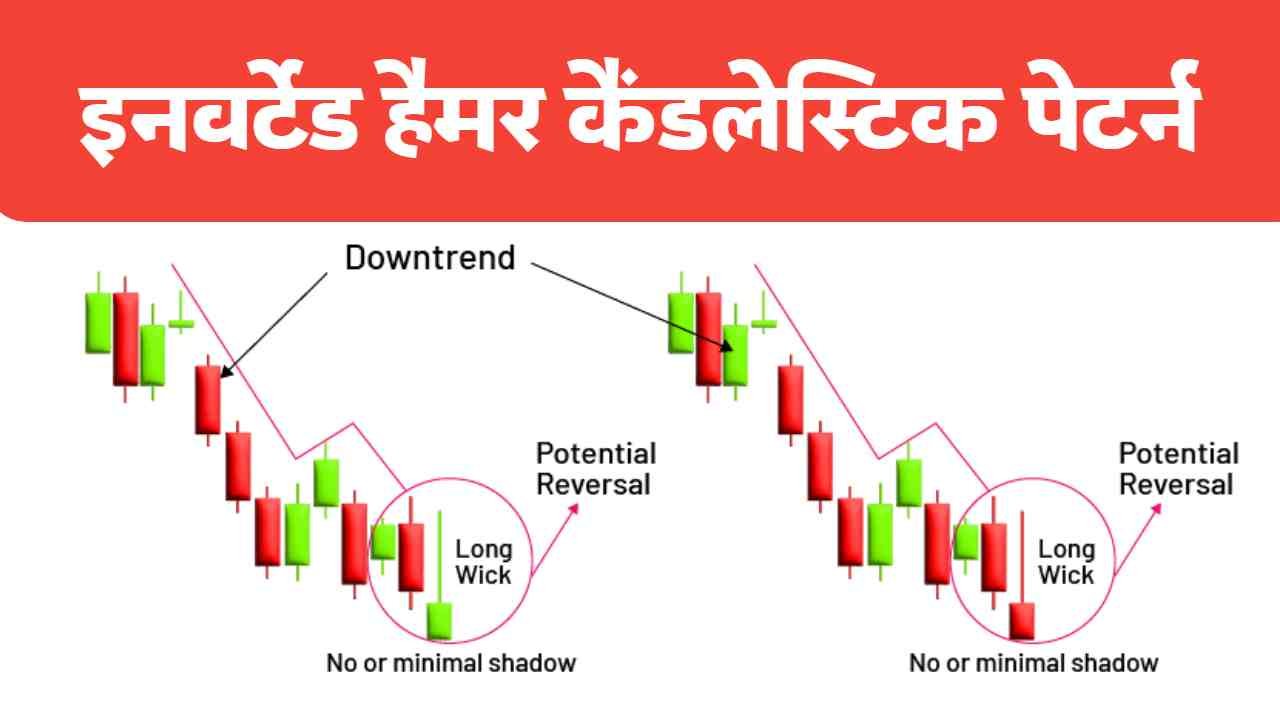 इनवर्टेड हैमर कैंडलेस्टिक पेटर्न

Downtrend

Potential Reversal

Long Wick

No or minimal shadow

Potential Reversal

Long Wick

No or minimal shadow